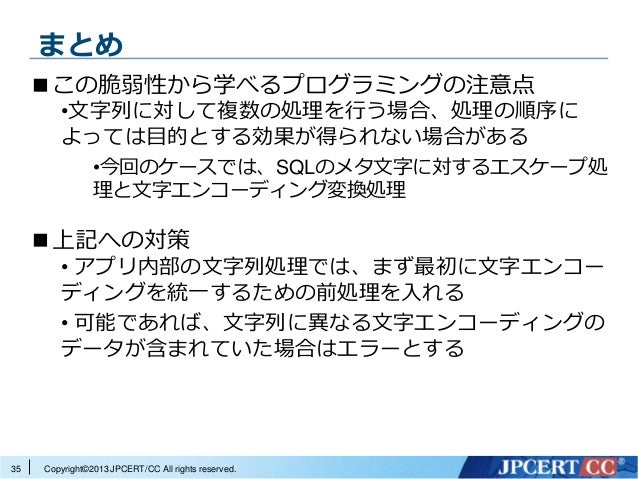 まとめ

■この脆弱性から学べるプログラミングの注意点

•文字列に対して複数の処理を行う場合、処理の順序によっては目的とする効果が得られない場合がある

•今回のケースでは、SQLのメタ文字に対するエスケープ処理と文字エンコーディング変換処理

■上記への対策

• アプリ内部の文字列処理では、まず最初に文字エンコーディングを統一するための前処理を入れる

• 可能であれば、文字列に異なる文字エンコーディングのデータが含まれていた場合はエラーとする

35 Copyright©2013 JPCERT/CC All rights reserved.

JPCERT CC®